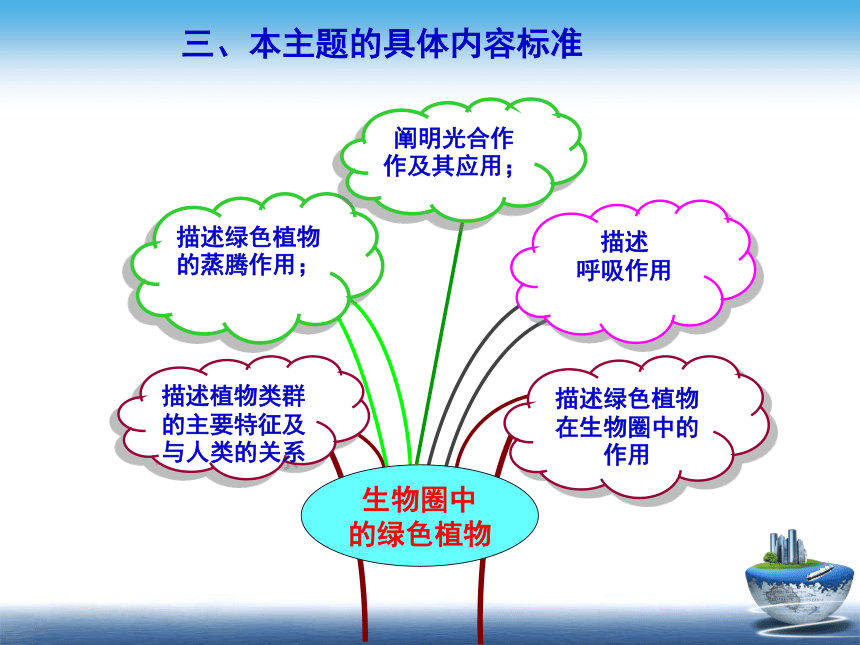 三、本主题的具体内容标准

阐明光合作作及其应用；

描述绿色植物的蒸腾作用；

描述呼吸作用

描述植物类群的主要特征及与人类的关系

描述绿色植物在生物圈中的作用

生物圈中的绿色植物